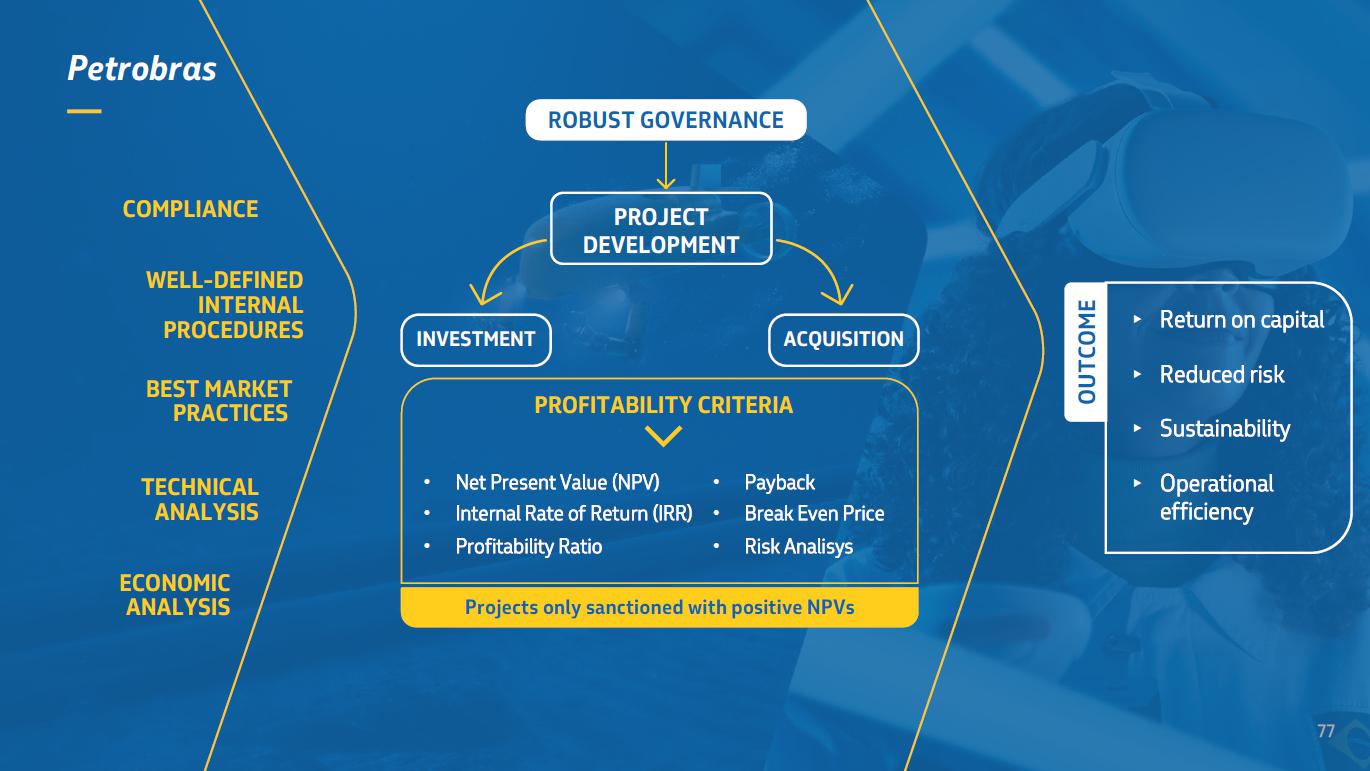 Petrobras

COMPLIANCE

WELL-DEFINED INTERNAL PROCEDURES

BEST MARKET PRACTICES

TECHNICAL ANALYSIS

ECONOMIC ANALYSIS

ROBUST GOVERNANCE

PROJECT DEVELOPMENT

INVESTMENT

ACQUISITION

PROFITABILITY CRITERIA

• Net Present Value (NPV)
• Internal Rate of Return (IRR)
• Profitability Ratio

• Payback
• Break Even Price
• Risk Analisys

Projects only sanctioned with positive NPVs

OUTCOME

▸ Return on capital
▸ Reduced risk
▸ Sustainability
▸ Operational efficiency

77